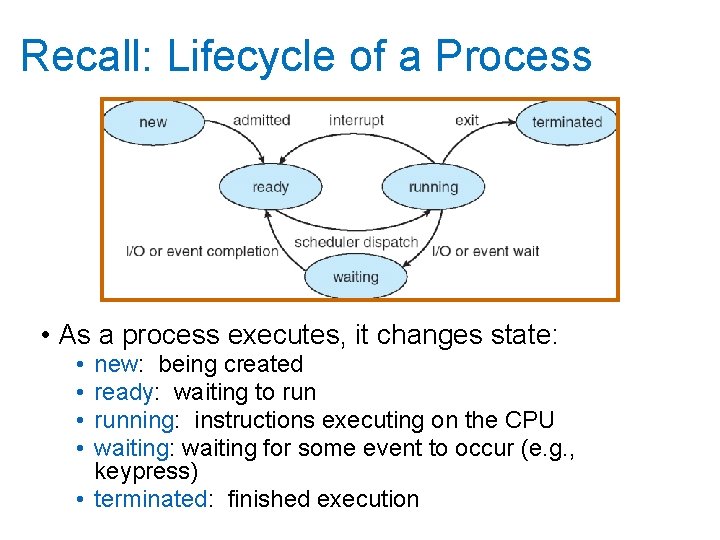 Recall: Lifecycle of a Process

new
admitted
interrupt
exit
terminated
ready
running
I/O or event completion
scheduler dispatch
I/O or event wait
waiting

• As a process executes, it changes state:
• new: being created
• ready: waiting to run
• running: instructions executing on the CPU
• waiting: waiting for some event to occur (e.g., keypress)
• terminated: finished execution